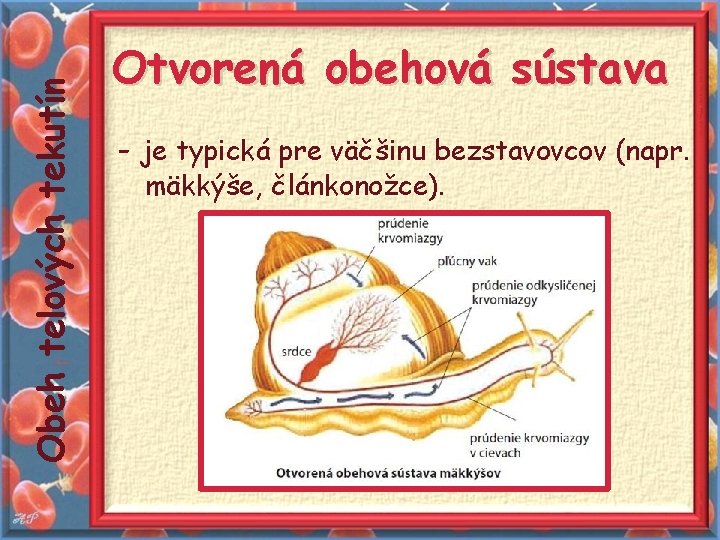 Obeh telových tekutín

Otvorená obehová sústava

– je typická pre väčšinu bezstavovcov (napr. mäkkýše, článkonožce).

prúdenie krvomiazgy

pľúcny vak

prúdenie odkysličenej krvomiazgy

srdce

prúdenie krvomiazgy v cievach

Otvorená obehová sústava mäkkýšov